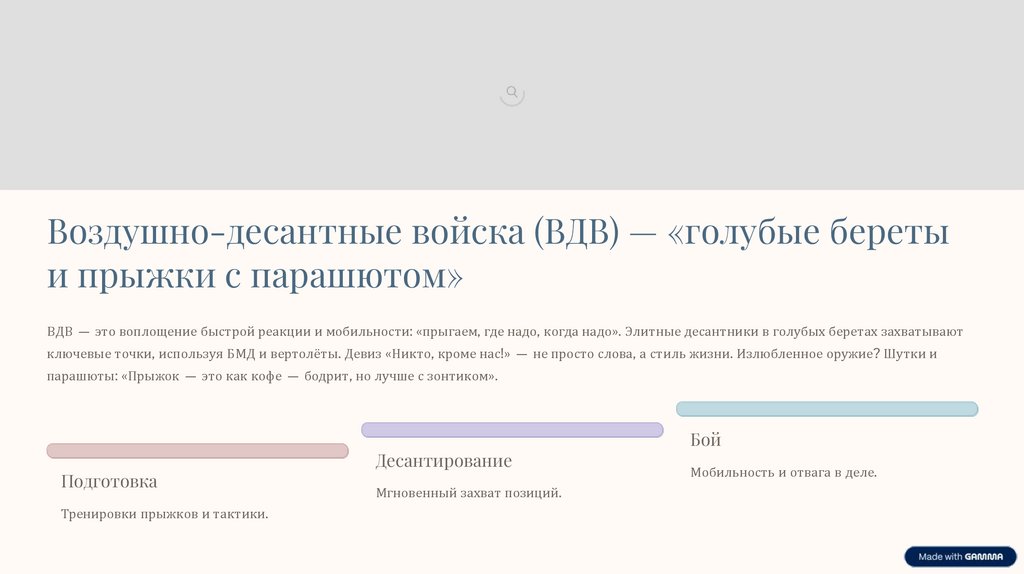 Воздушно-десантные войска (ВДВ) — «голубые береты и прыжки с парашютом»

ВДВ — это воплощение быстрой реакции и мобильности: «прыгаем, где надо, когда надо». Элитные десантники в голубых беретах захватывают ключевые точки, используя БМД и вертолёты. Девиз «Никто, кроме нас!» — не просто слова, а стиль жизни. Излюбленное оружие? Шутки и парашюты: «Прыжок — это как кофе — бодрит, но лучше с зонтиком».

Подготовка

Тренировки прыжков и тактики.

Десантирование

Мгновенный захват позиций.

Бой

Мобильность и отвага в деле.

Made with GAMMA